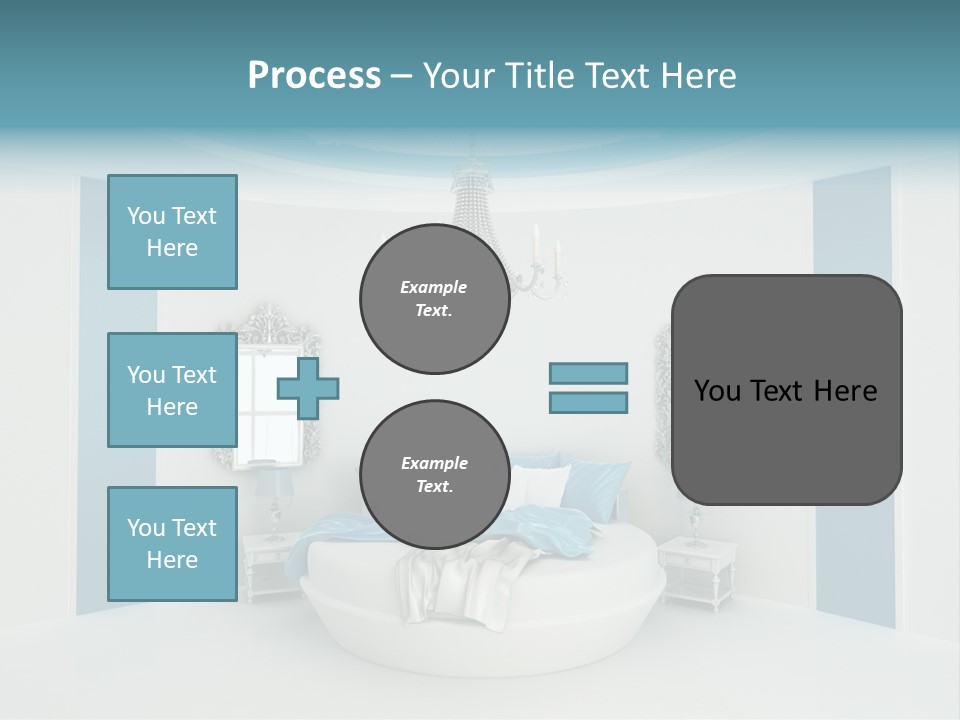 Process – Your Title Text Here

You Text Here

You Text Here

You Text Here

Example Text.

Example Text.

You Text Here